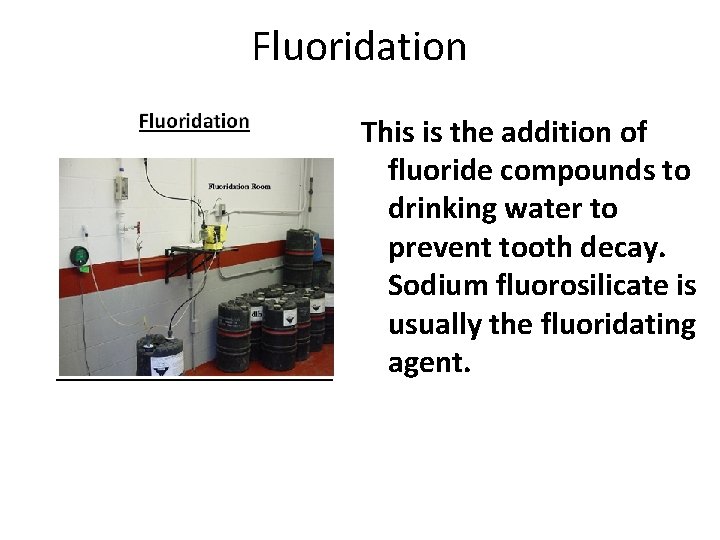 Fluoridation

Fluoridation

Fluoridation Room

This is the addition of fluoride compounds to drinking water to prevent tooth decay. Sodium fluorosilicate is usually the fluoridating agent.